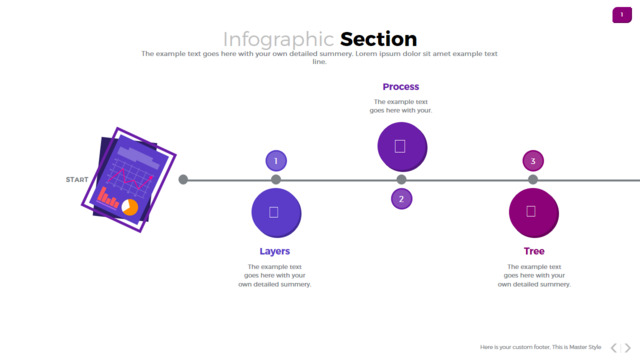 1

Infographic Section

The example text goes here with your own detailed summery. Lorem ipsum dolor sit amet example text line.

Process

The example text goes here with your.

START

1

2

3

Layers

The example text goes here with your own detailed summery.

Tree

The example text goes here with your own detailed summery.

Here is your custom footer, This is Master Style